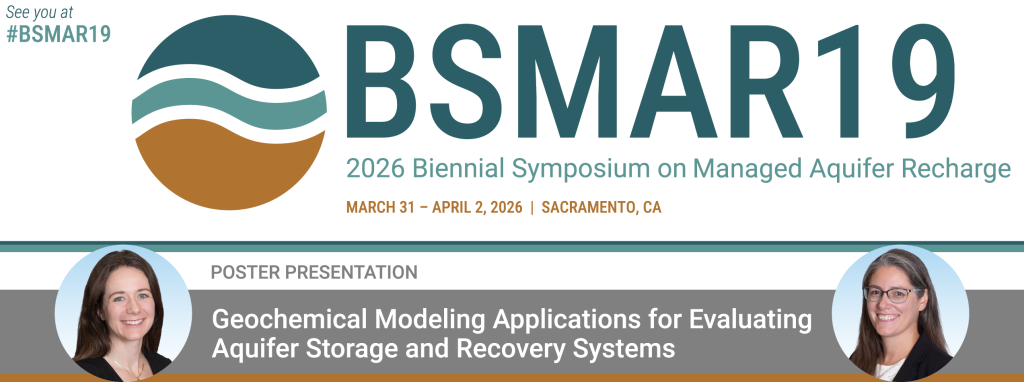 See you at
#BSMAR19

BSMAR19

2026 Biennial Symposium on Managed Aquifer Recharge

MARCH 31 – APRIL 2, 2026 | SACRAMENTO, CA

POSTER PRESENTATION

Geochemical Modeling Applications for Evaluating Aquifer Storage and Recovery Systems